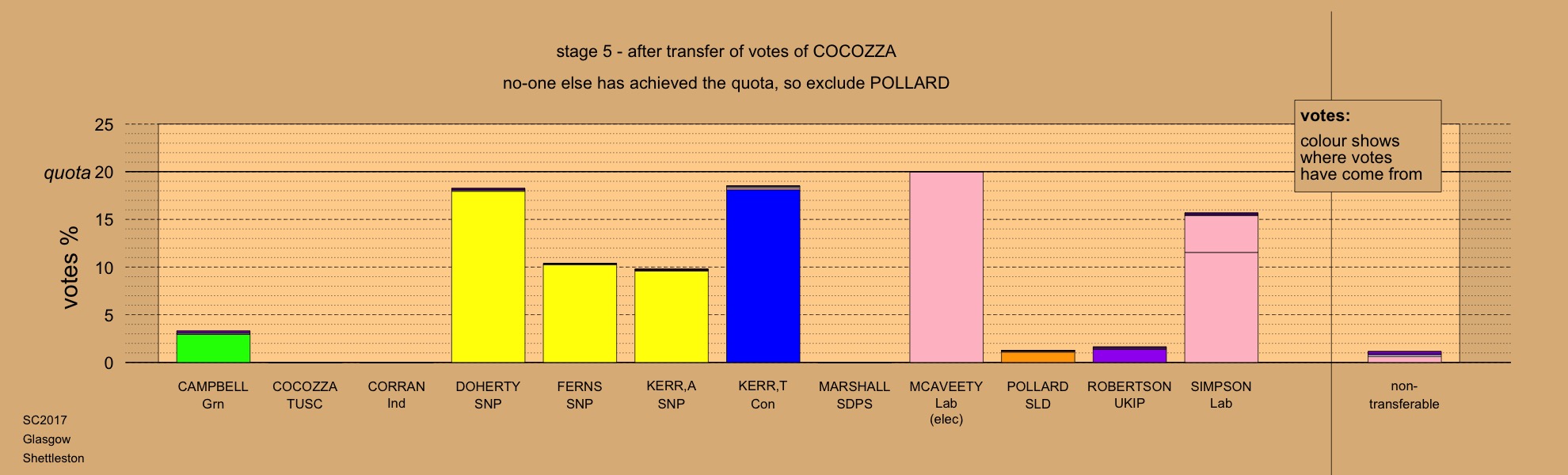 stage 5 - after transfer of votes of COCOZZA

no-one else has achieved the quota, so exclude POLLARD

votes:
colour shows where votes have come from

votes %

25
quota 20
15
10
5
0

CAMPBELL Grn
COCOZZA TUSC
CORRAN Ind
DOHERTY SNP
FERNS SNP
KERR,A SNP
KERR,T Con
MARSHALL SDPS
MCAVEETY Lab (elec)
POLLARD SLD
ROBERTSON UKIP
SIMPSON Lab
non-transferable

SC2017
Glasgow
Shettleston